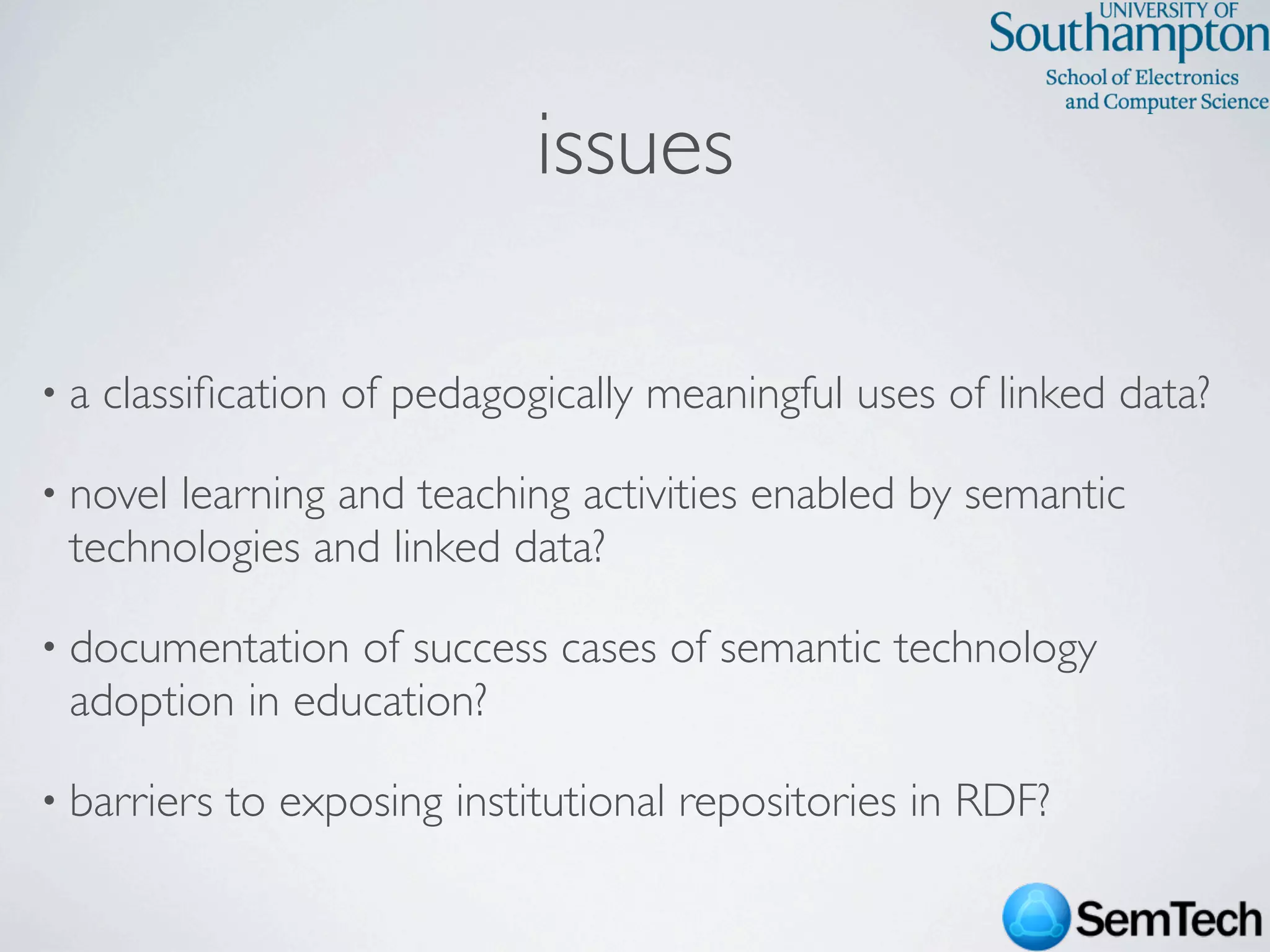 UNIVERSITY OF
Southampton
School of Electronics and Computer Science

issues

• a classification of pedagogically meaningful uses of linked data?

• novel learning and teaching activities enabled by semantic technologies and linked data?

• documentation of success cases of semantic technology adoption in education?

• barriers to exposing institutional repositories in RDF?

SemTech